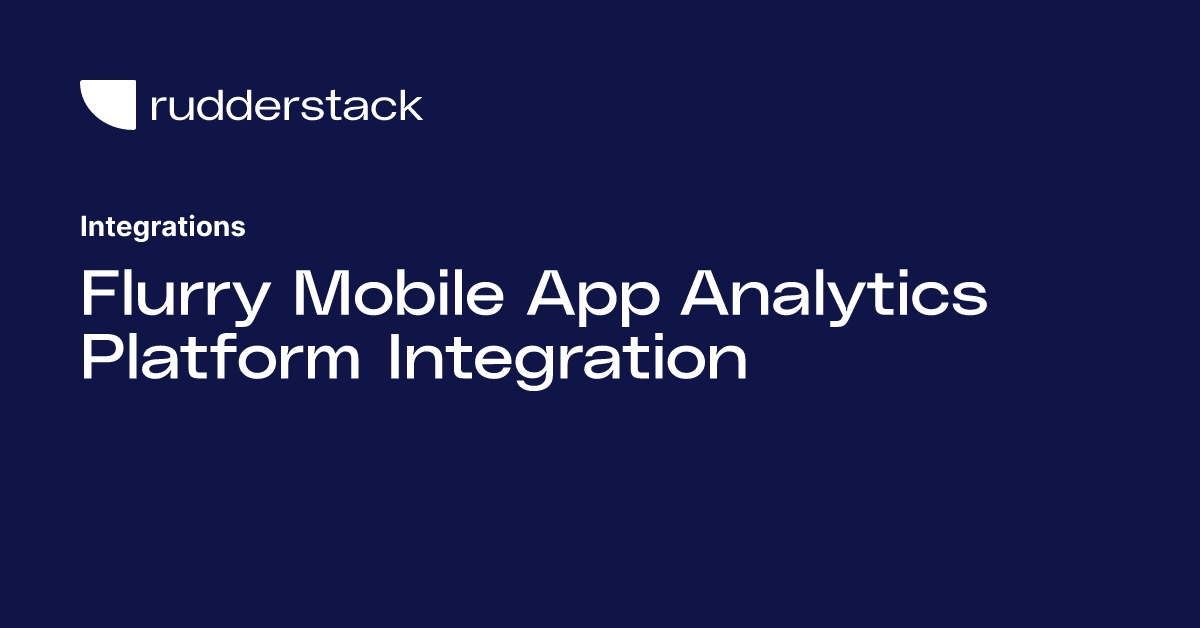 rudderstack

Integrations

Flurry Mobile App Analytics Platform Integration